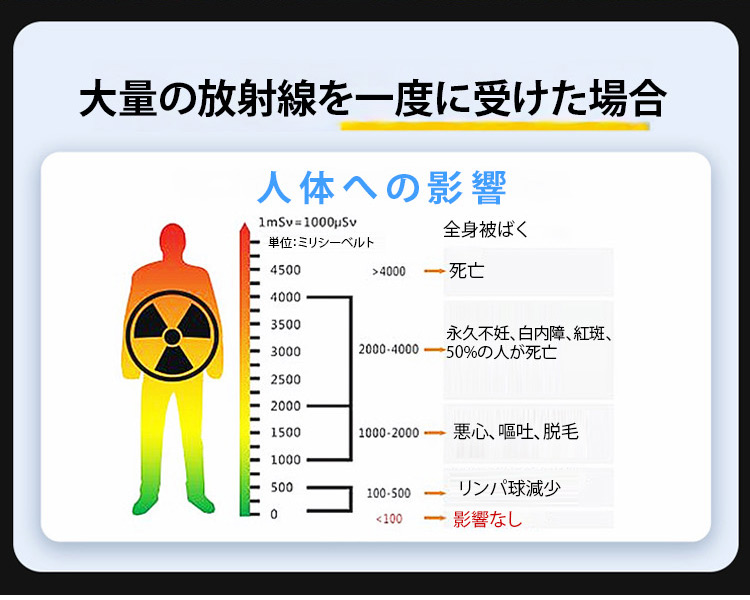 大量の放射線を一度に受けた場合

人体への影響

1mSv＝1000μSv
単位:ミリシーベルト

4500
4000
3500
3000
2500
2000
1500
1000
500
0

全身被ばく

>4000 死亡

2000-4000 永久不妊、白内障、紅斑、50%の人が死亡

1000-2000 悪心、嘔吐、脱毛

100-500 リンパ球減少

<100 影響なし